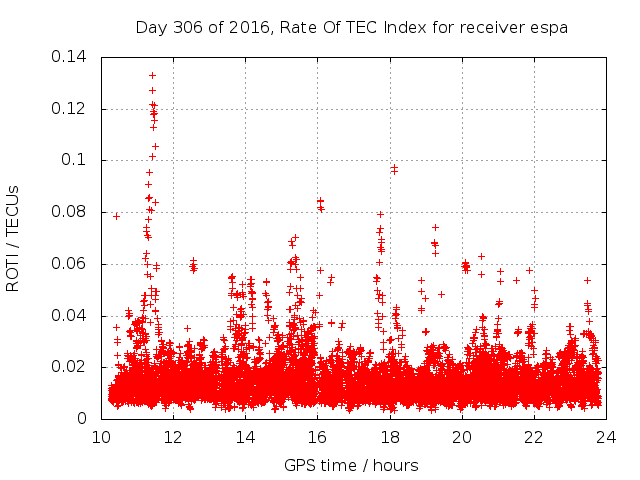 Day 306 of 2016, Rate Of TEC Index for receiver espa

ROTI / TECUs

0.14
0.12
0.1
0.08
0.06
0.04
0.02
0

10 12 14 16 18 20 22 24

GPS time / hours